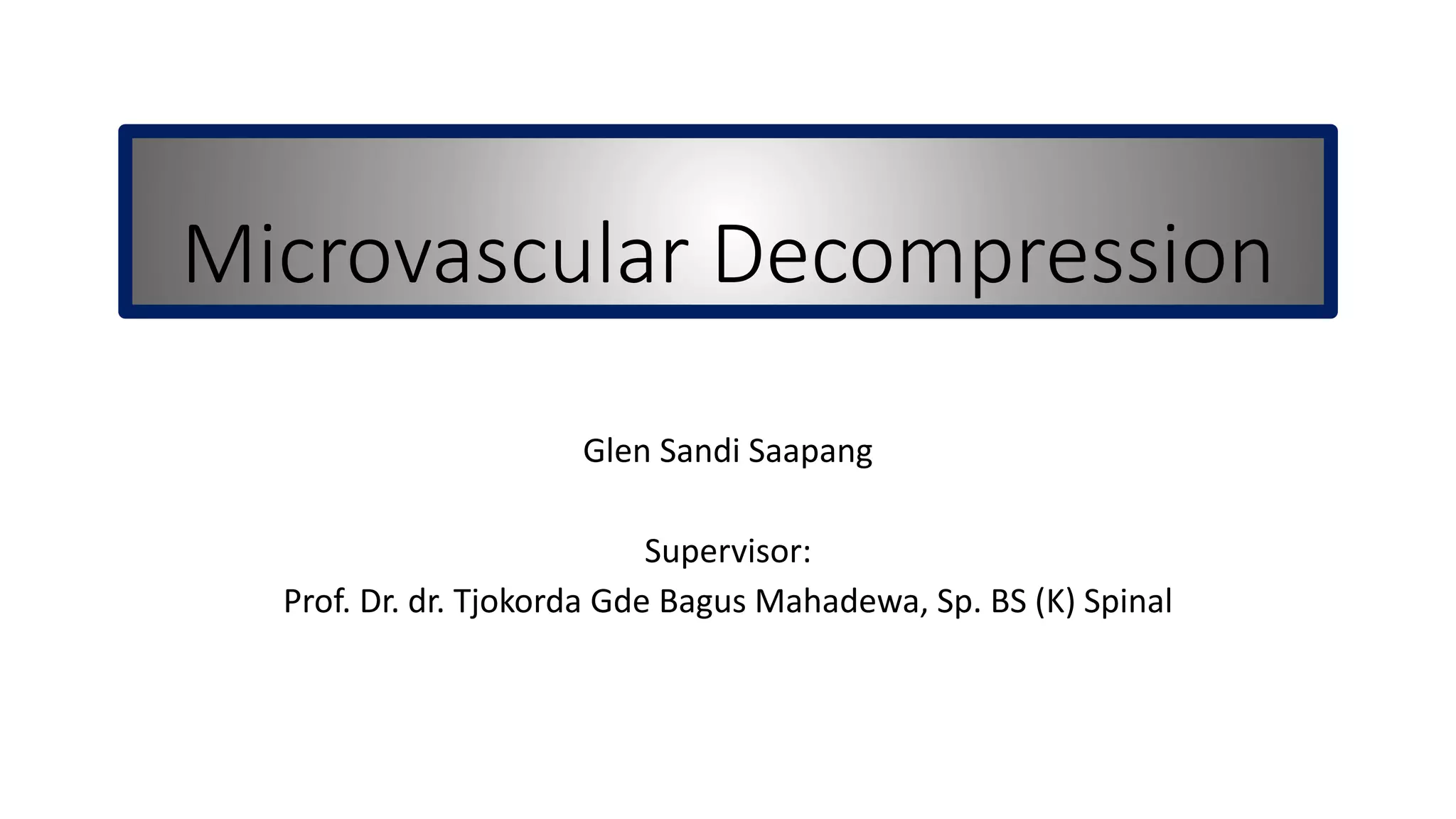 Microvascular Decompression

Glen Sandi Saapang

Supervisor:
Prof. Dr. dr. Tjokorda Gde Bagus Mahadewa, Sp. BS (K) Spinal